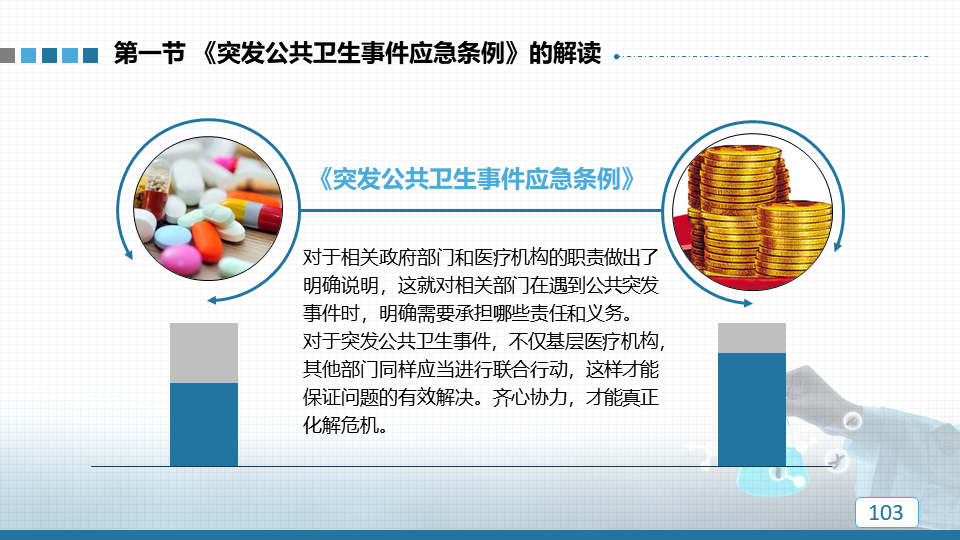 第一节 《突发公共卫生事件应急条例》的解读

《突发公共卫生事件应急条例》

对于相关政府部门和医疗机构的职责做出了明确说明，这就对相关部门在遇到公共突发事件时，明确需要承担哪些责任和义务。

对于突发公共卫生事件，不仅基层医疗机构，其他部门同样应当进行联合行动，这样才能保证问题的有效解决。齐心协力，才能真正化解危机。

103